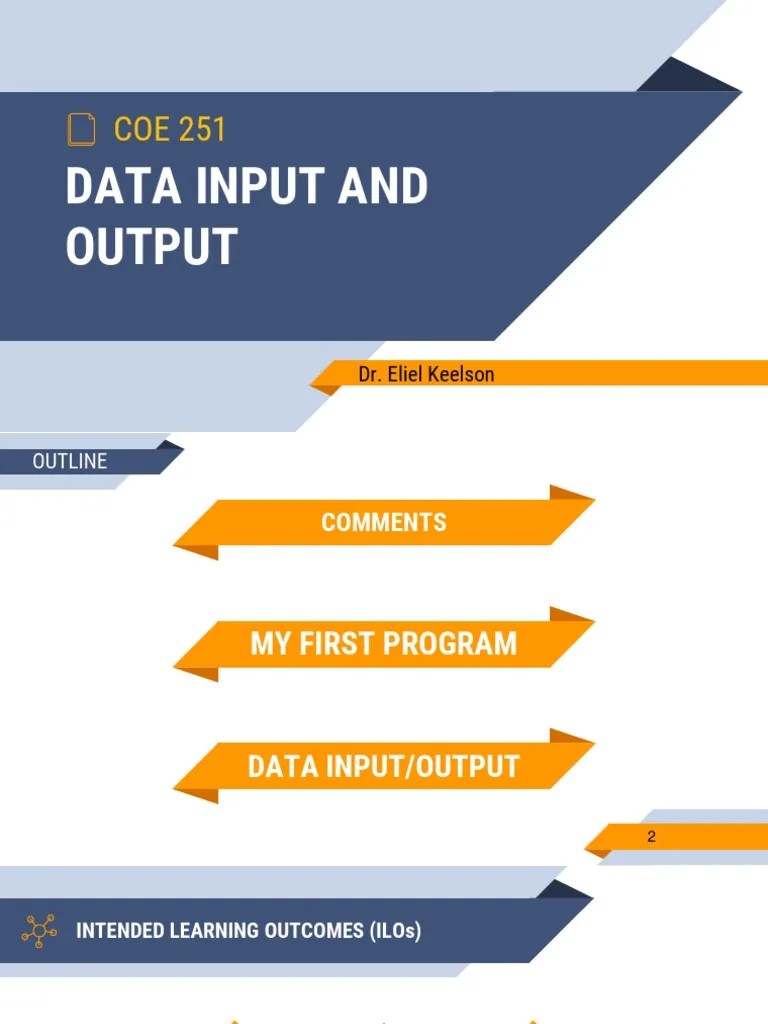 COE 251

DATA INPUT AND OUTPUT

Dr. Eliel Keelson

OUTLINE

COMMENTS

MY FIRST PROGRAM

DATA INPUT/OUTPUT

2

INTENDED LEARNING OUTCOMES (ILOs)